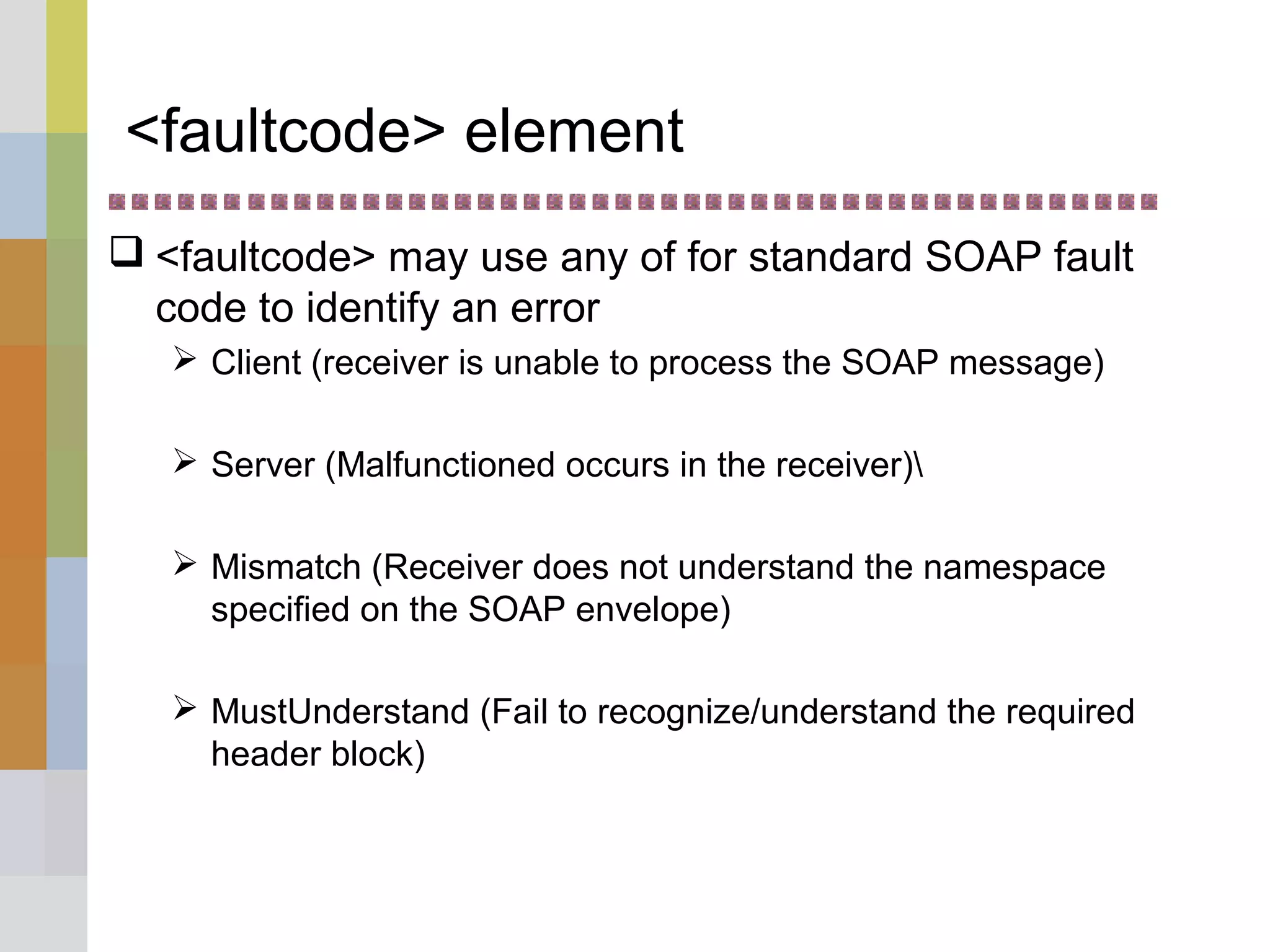 <faultcode> element

❑ <faultcode> may use any of for standard SOAP fault code to identify an error

➢ Client (receiver is unable to process the SOAP message)

➢ Server (Malfunctioned occurs in the receiver)\

➢ Mismatch (Receiver does not understand the namespace specified on the SOAP envelope)

➢ MustUnderstand (Fail to recognize/understand the required header block)